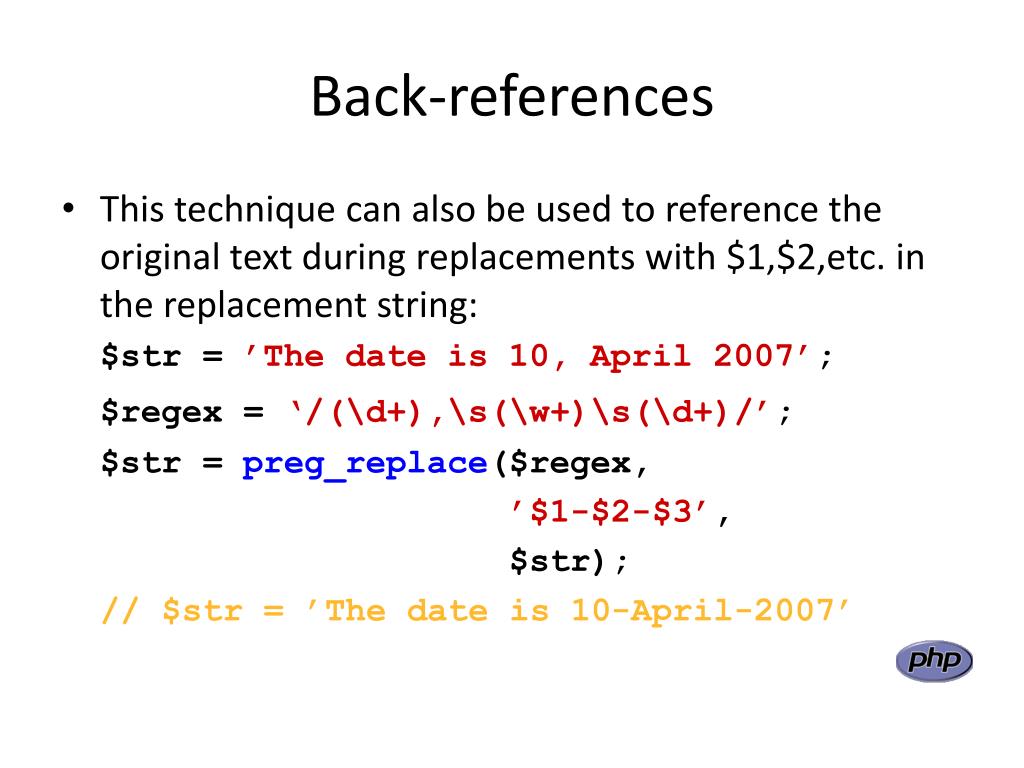 Back-references

• This technique can also be used to reference the original text during replacements with \$1,\$2,etc. in the replacement string:

\$str = ’The date is 10, April 2007’;
\$regex = ‘/(\d+),\s(\w+)\s(\d+)/’;
\$str = preg_replace(\$regex,
’\$1-\$2-\$3’,
\$str);
// \$str = ’The date is 10-April-2007’

php